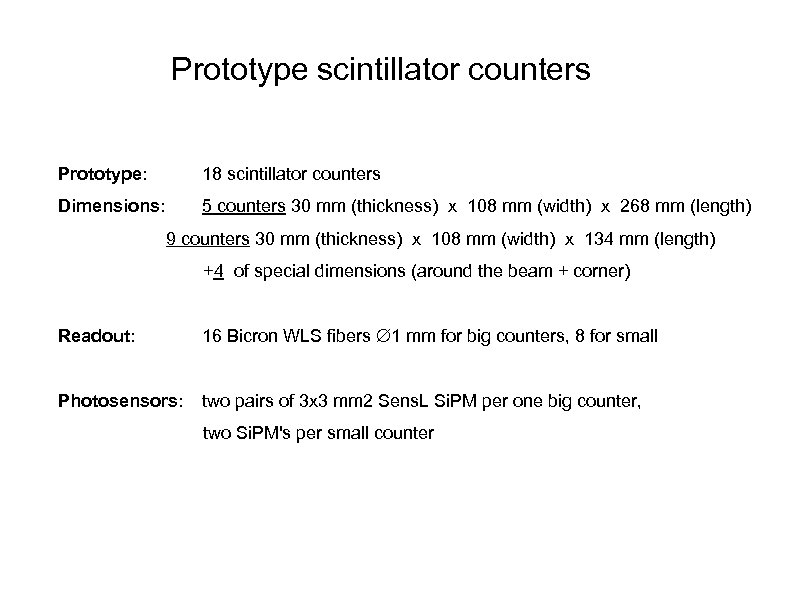 Prototype scintillator counters

Prototype: 18 scintillator counters

Dimensions: 5 counters 30 mm (thickness) x 108 mm (width) x 268 mm (length)

9 counters 30 mm (thickness) x 108 mm (width) x 134 mm (length)

+4 of special dimensions (around the beam + corner)

Readout: 16 Bicron WLS fibers ∅1 mm for big counters, 8 for small

Photosensors: two pairs of 3x3 mm2 SensL SiPM per one big counter,

two SiPM's per small counter